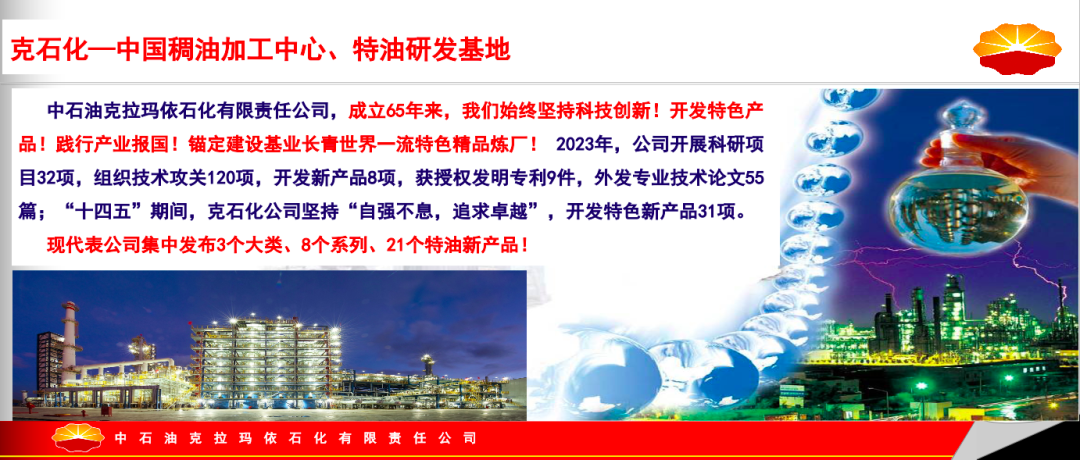 克石化—中国稠油加工中心、特油研发基地

中石油克拉玛依石化有限责任公司，成立65年来，我们始终坚持科技创新！开发特色产品！践行产业报国！锚定建设基业长青世界一流特色精品炼厂！ 2023年，公司开展科研项目32项，组织技术攻关120项，开发新产品8项，获授权发明专利9件，外发专业技术论文55篇；“十四五”期间，克石化公司坚持“自强不息，追求卓越”，开发特色新产品31项。

现代表公司集中发布3个大类、8个系列、21个特油新产品！

中石油克拉玛依石化有限责任公司